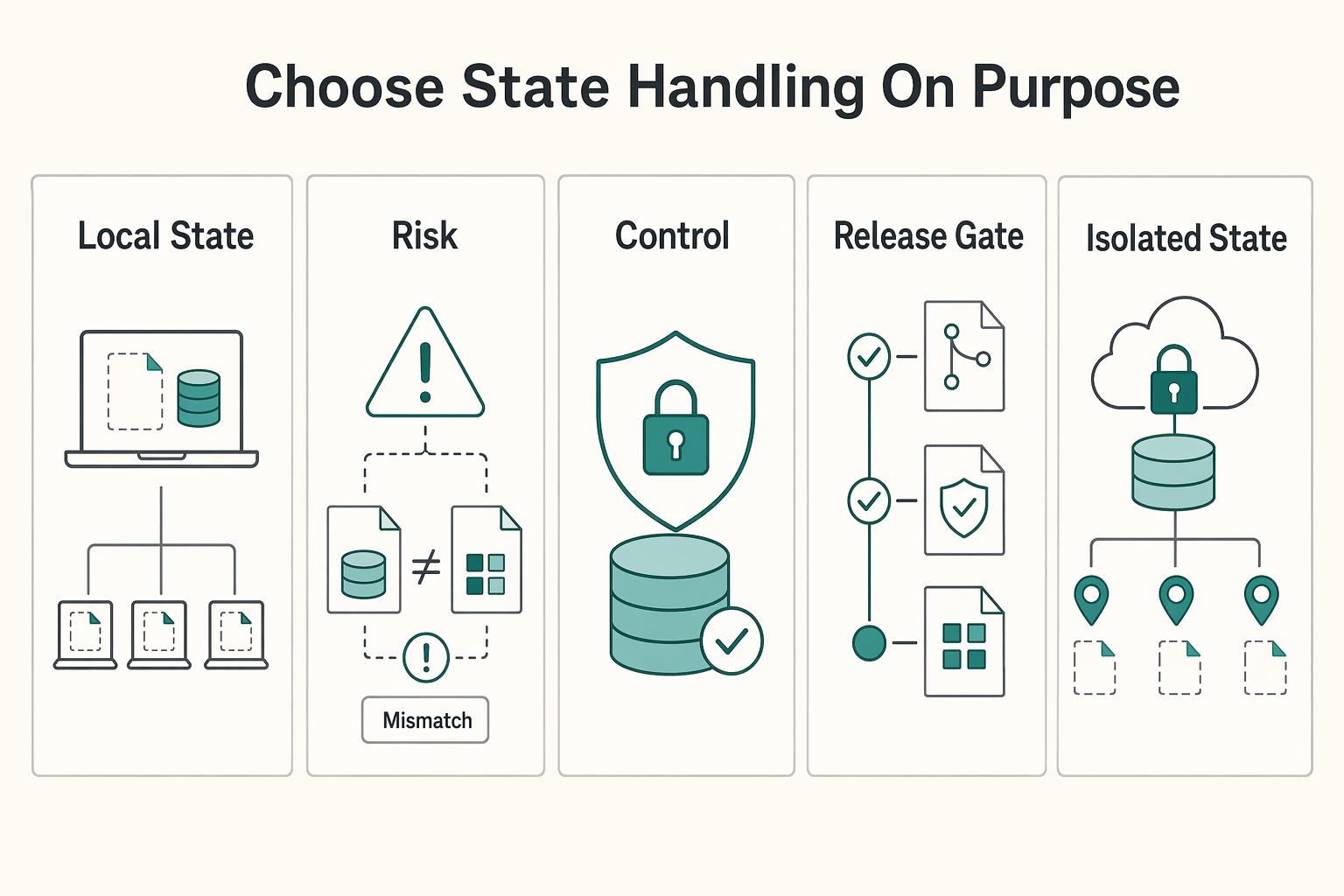 Choose State Handling On Purpose

Local State

Risk

$\neq$

Mismatch

Control

Release Gate

Isolated State